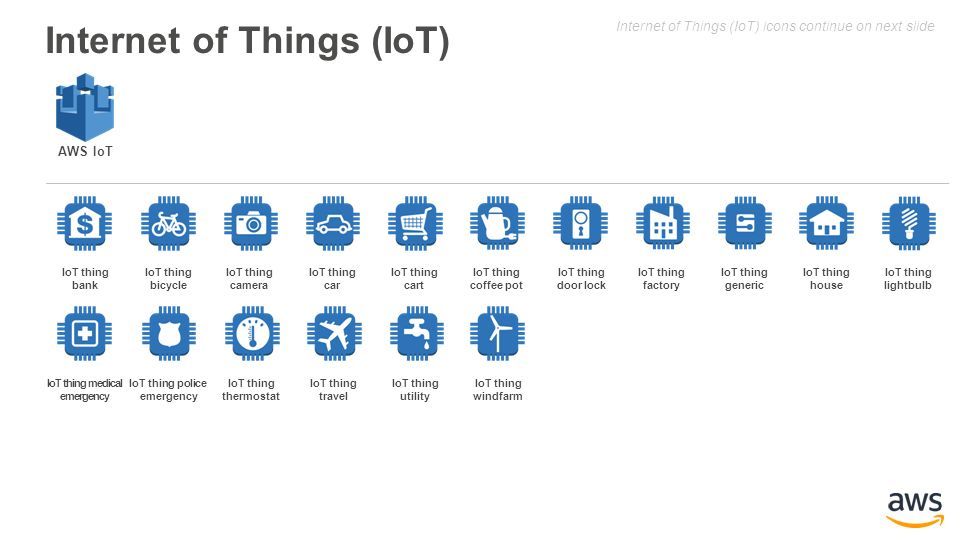 Internet of Things (IoT)

Internet of Things (IoT) icons continue on next slide

AWS IoT

IoT thing bank

IoT thing bicycle

IoT thing camera

IoT thing car

IoT thing cart

IoT thing coffee pot

IoT thing door lock

IoT thing factory

IoT thing generic

IoT thing house

IoT thing lightbulb

IoT thing medical emergency

IoT thing police emergency

IoT thing thermostat

IoT thing travel

IoT thing utility

IoT thing windfarm

aws